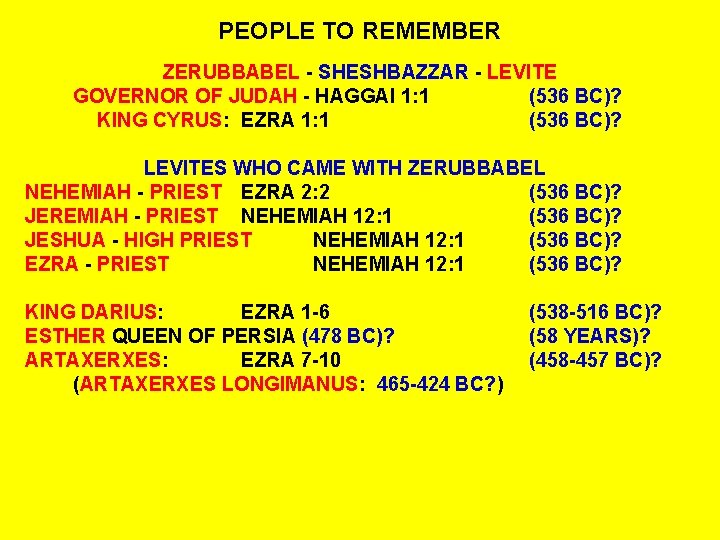 PEOPLE TO REMEMBER

ZERUBBABEL - SHESHBAZZAR - LEVITE
GOVERNOR OF JUDAH - HAGGAI 1:1 (536 BC)?
KING CYRUS: EZRA 1:1 (536 BC)?

LEVITES WHO CAME WITH ZERUBBABEL
NEHEMIAH - PRIEST EZRA 2:2 (536 BC)?
JEREMIAH - PRIEST NEHEMIAH 12:1 (536 BC)?
JESHUA - HIGH PRIEST NEHEMIAH 12:1 (536 BC)?
EZRA - PRIEST NEHEMIAH 12:1 (536 BC)?

KING DARIUS: EZRA 1-6 (538-516 BC)?
ESTHER QUEEN OF PERSIA (478 BC)? (58 YEARS)?
ARTAXERXES: EZRA 7-10 (458-457 BC)?
(ARTAXERXES LONGIMANUS: 465-424 BC?)